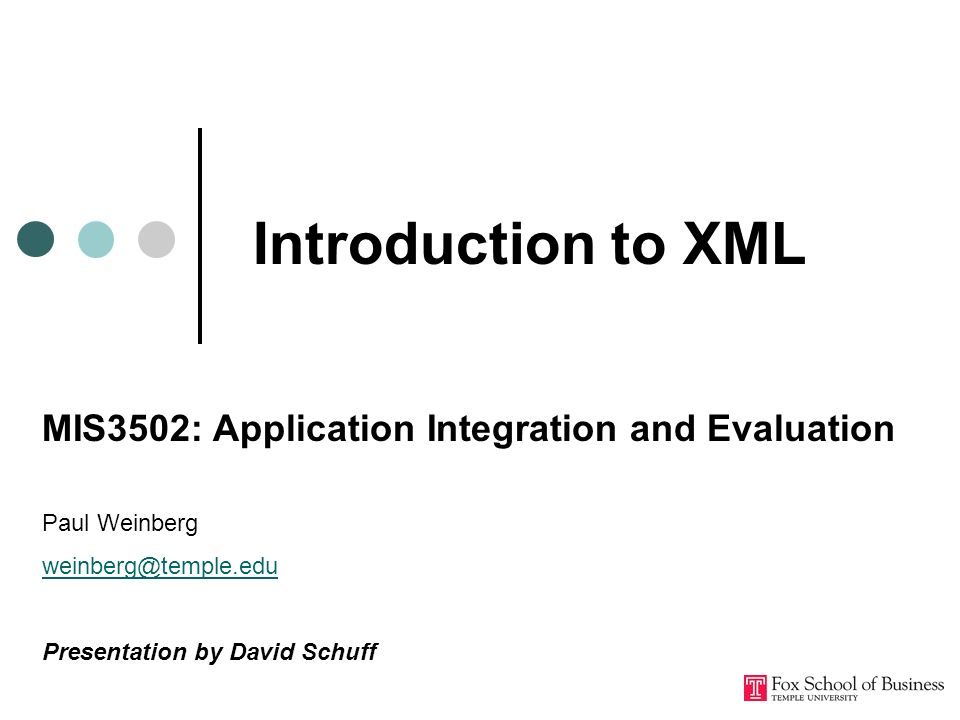 Introduction to XML

MIS3502: Application Integration and Evaluation

Paul Weinberg

weinberg@temple.edu

Presentation by David Schuff

Fox School of Business
TEMPLE UNIVERSITY